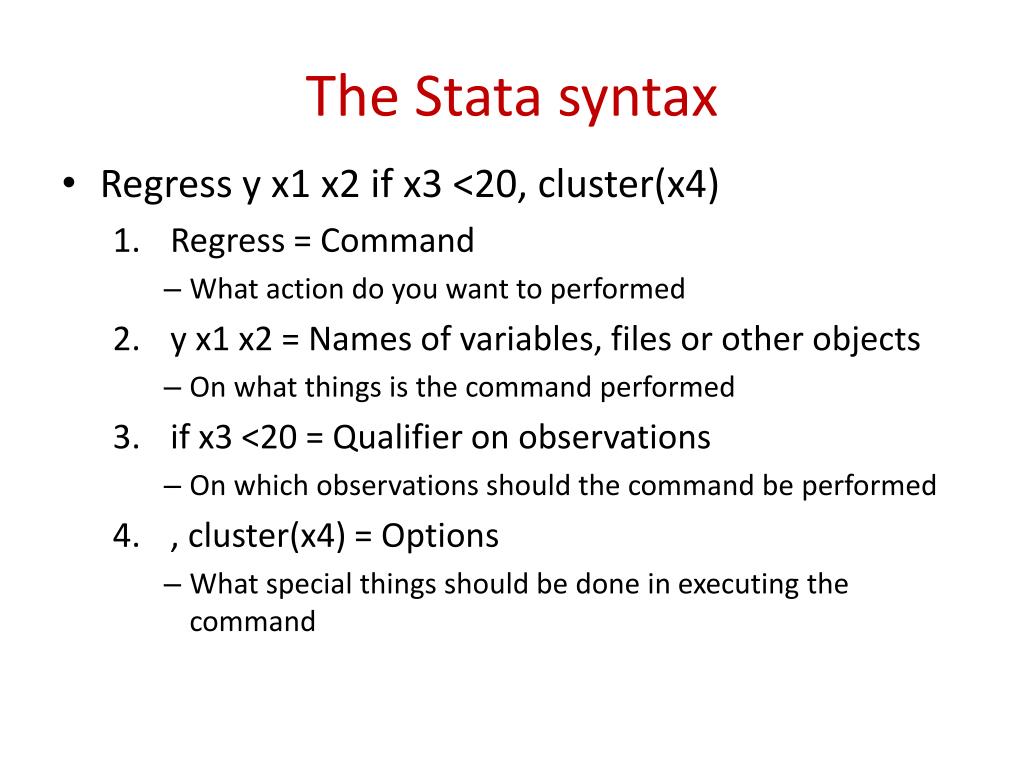 The Stata syntax

• Regress y x1 x2 if x3 <20, cluster(x4)

1. Regress = Command
– What action do you want to performed

2. y x1 x2 = Names of variables, files or other objects
– On what things is the command performed

3. if x3 <20 = Qualifier on observations
– On which observations should the command be performed

4. , cluster(x4) = Options
– What special things should be done in executing the command